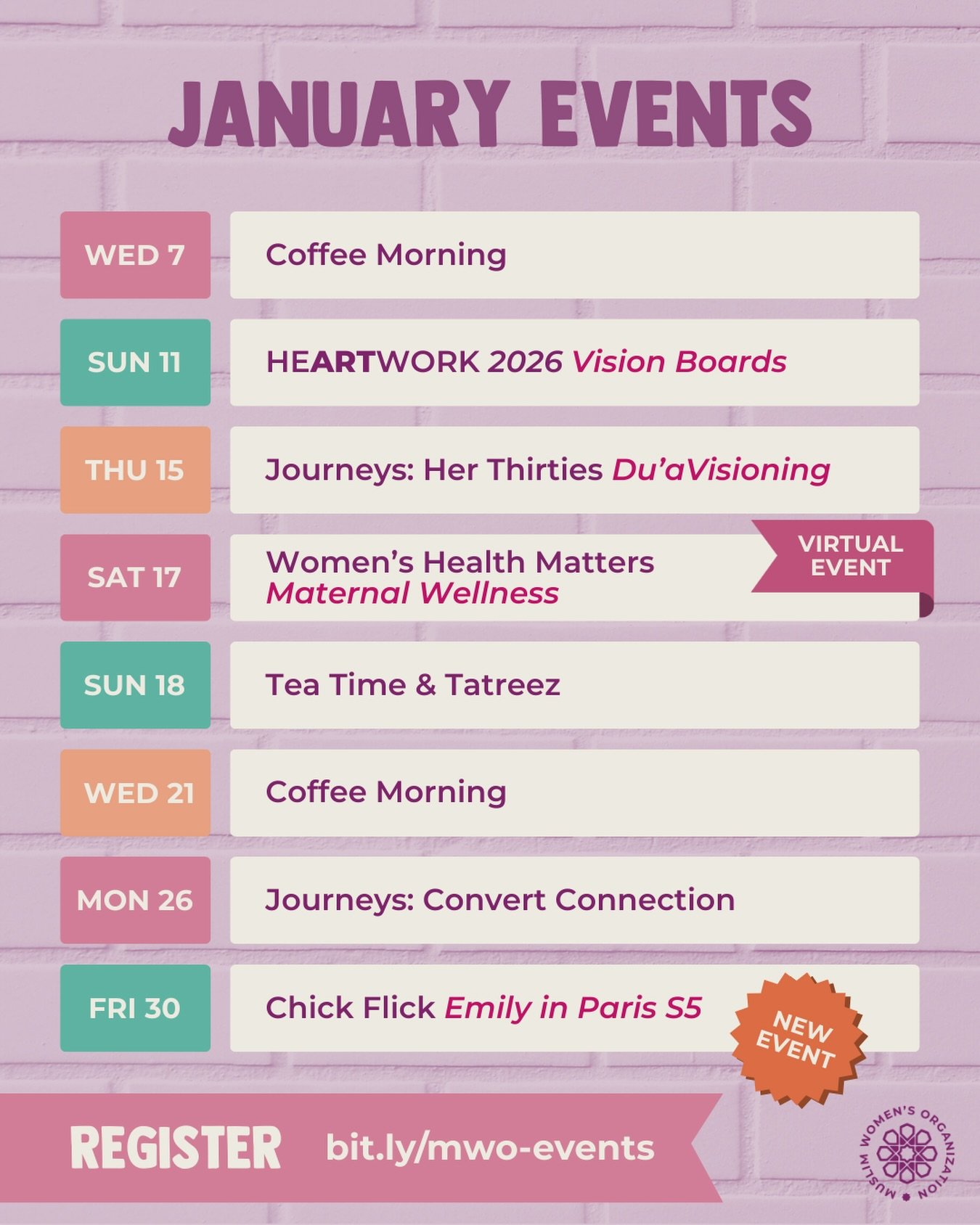 JANUARY EVENTS

WED 7 Coffee Morning

SUN 11 HEARTWORK 2026 Vision Boards

THU 15 Journeys: Her Thirties Du'aVisioning

SAT 17 Women's Health Matters Maternal Wellness

VIRTUAL EVENT

SUN 18 Tea Time & Tatreez

WED 21 Coffee Morning

MON 26 Journeys: Convert Connection

FRI 30 Chick Flick Emily in Paris S5

NEW EVENT

REGISTER bit.ly/mwo-events

MUSLIM WOMEN'S ORGANIZATION